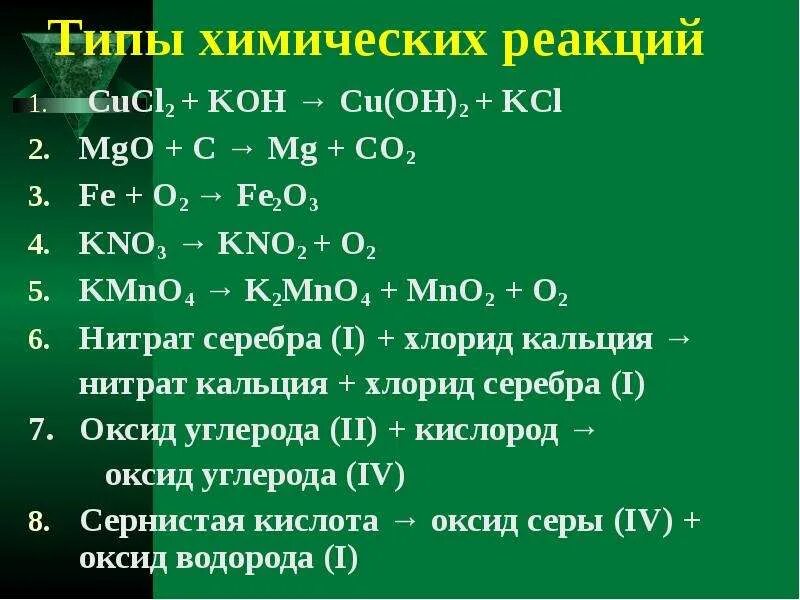 Типы химических реакций

1. $CuCl_2 + KOH \rightarrow Cu(OH)_2 + KCl$
2. $MgO + C \rightarrow Mg + CO_2$
3. $Fe + O_2 \rightarrow Fe_2O_3$
4. $KNO_3 \rightarrow KNO_2 + O_2$
5. $KMnO_4 \rightarrow K_2MnO_4 + MnO_2 + O_2$
6. Нитрат серебра (I) + хлорид кальция → нитрат кальция + хлорид серебра (I)
7. Оксид углерода (II) + кислород → оксид углерода (IV)
8. Сернистая кислота → оксид серы (IV) + оксид водорода (I)